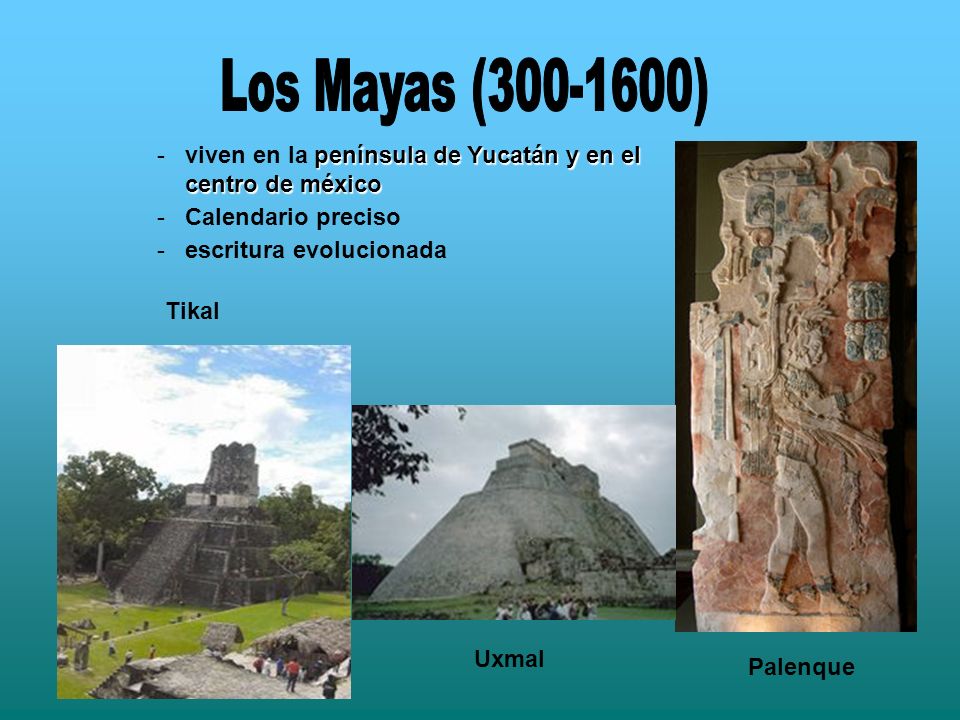 Los Mayas (300-1600)

- viven en la península de Yucatán y en el centro de méxico
- Calendario preciso
- escritura evolucionada

Tikal

Uxmal

Palenque